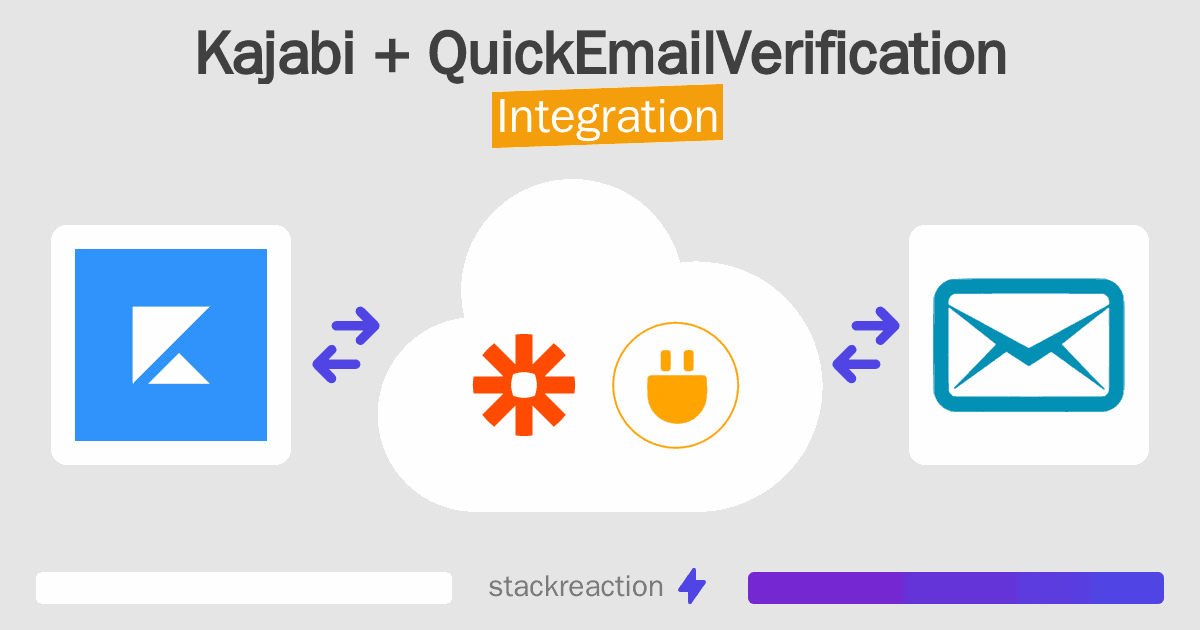 Kajabi + QuickEmailVerification
Integration

stackreaction